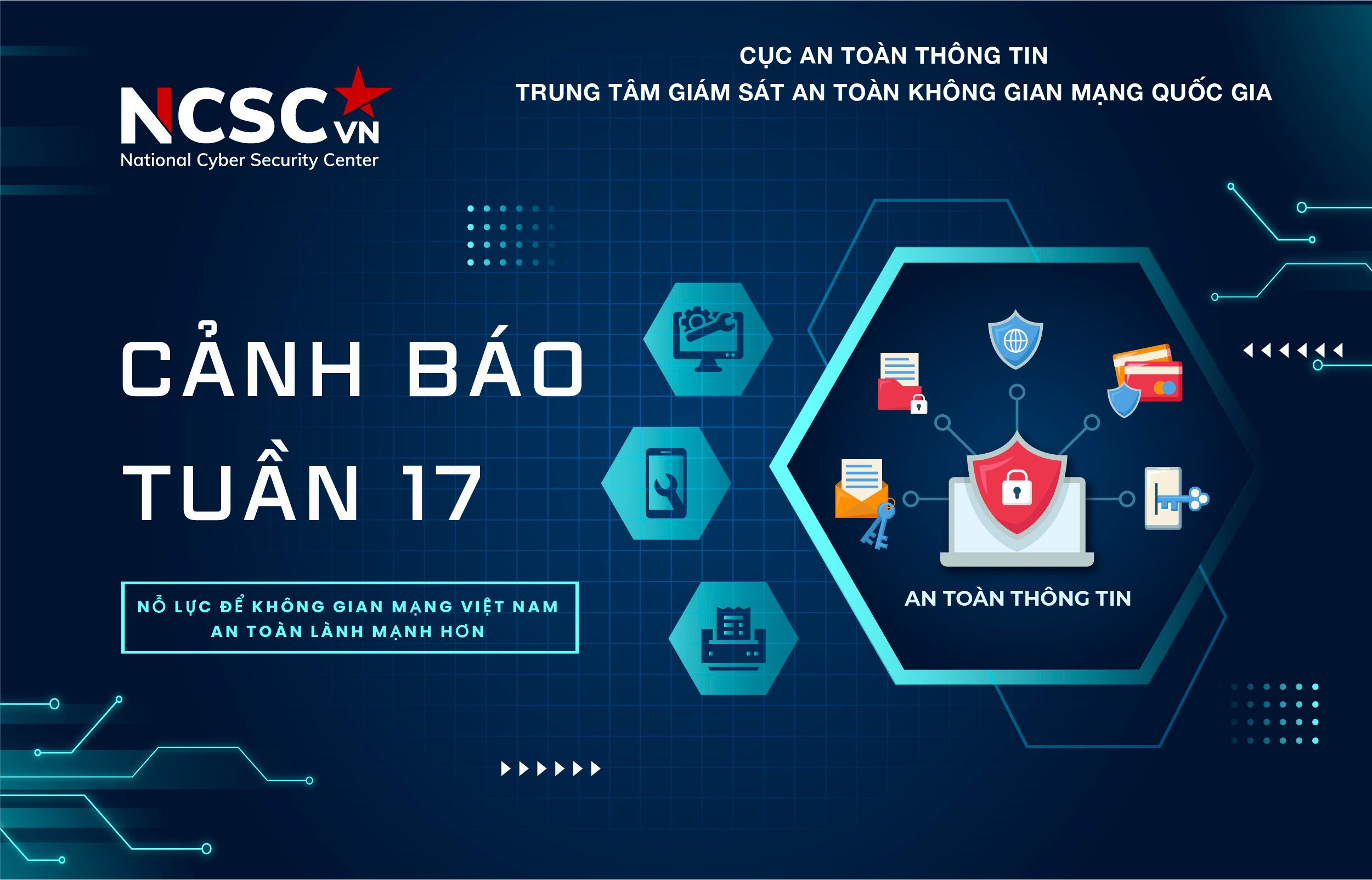 NCSC VN
National Cyber Security Center

CỤC AN TOÀN THÔNG TIN
TRUNG TÂM GIÁM SÁT AN TOÀN KHÔNG GIAN MẠNG QUỐC GIA

CẢNH BÁO
TUẦN 17

NỖ LỰC ĐỂ KHÔNG GIAN MẠNG VIỆT NAM
AN TOÀN LÀNH MẠNH HƠN

AN TOÀN THÔNG TIN